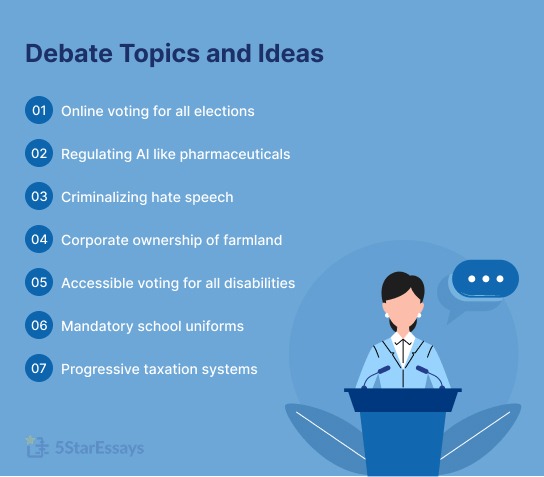 Debate Topics and Ideas

01 Online voting for all elections

02 Regulating AI like pharmaceuticals

03 Criminalizing hate speech

04 Corporate ownership of farmland

05 Accessible voting for all disabilities

06 Mandatory school uniforms

07 Progressive taxation systems

5StarEssays